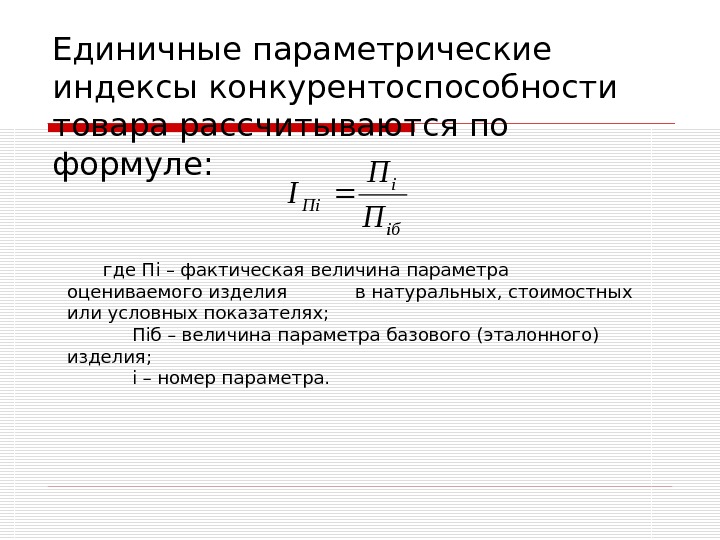 Единичные параметрические индексы конкурентоспособности товара рассчитываются по формуле:

$I_{Пi} = \frac{П_i}{П_{iб}}$

где Пi – фактическая величина параметра оцениваемого изделия в натуральных, стоимостных или условных показателях;

Пiб – величина параметра базового (эталонного) изделия;

i – номер параметра.